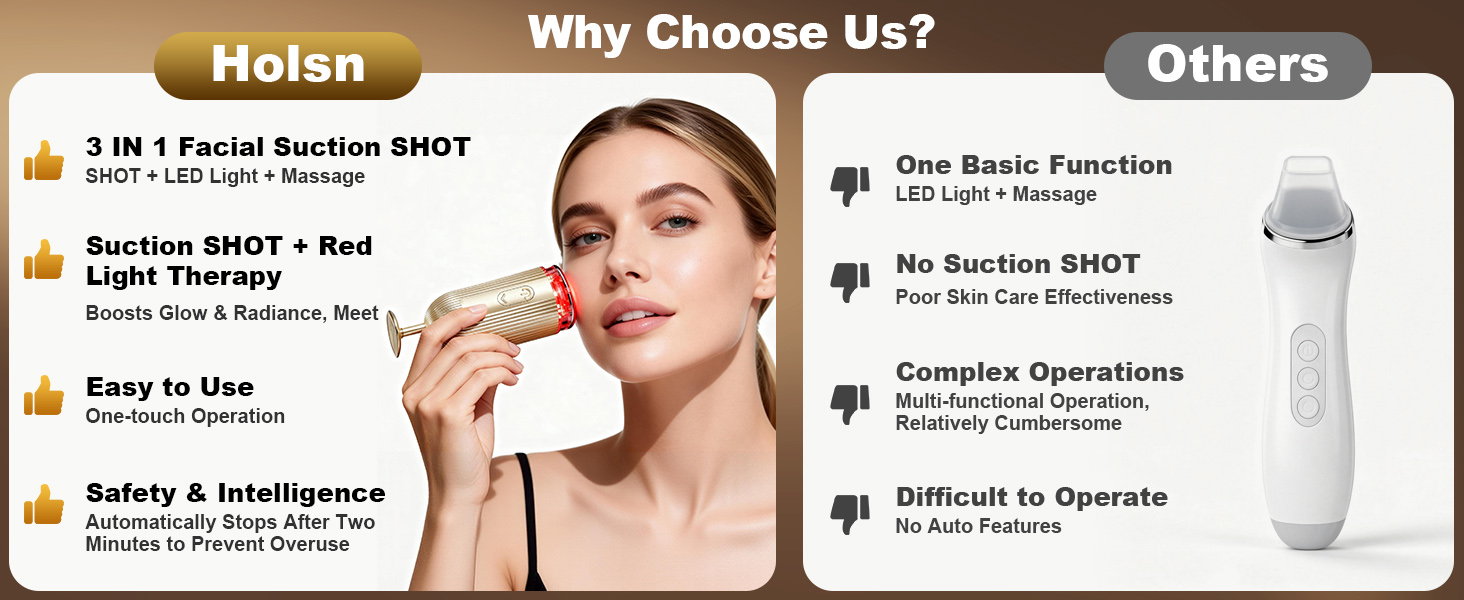 Why Choose Us?

Holsn

3 IN 1 Facial Suction SHOT
SHOT + LED Light + Massage

Suction SHOT + Red Light Therapy
Boosts Glow & Radiance, Meet

Easy to Use
One-touch Operation

Safety & Intelligence
Automatically Stops After Two Minutes to Prevent Overuse

Others

One Basic Function
LED Light + Massage

No Suction SHOT
Poor Skin Care Effectiveness

Complex Operations
Multi-functional Operation, Relatively Cumbersome

Difficult to Operate
No Auto Features